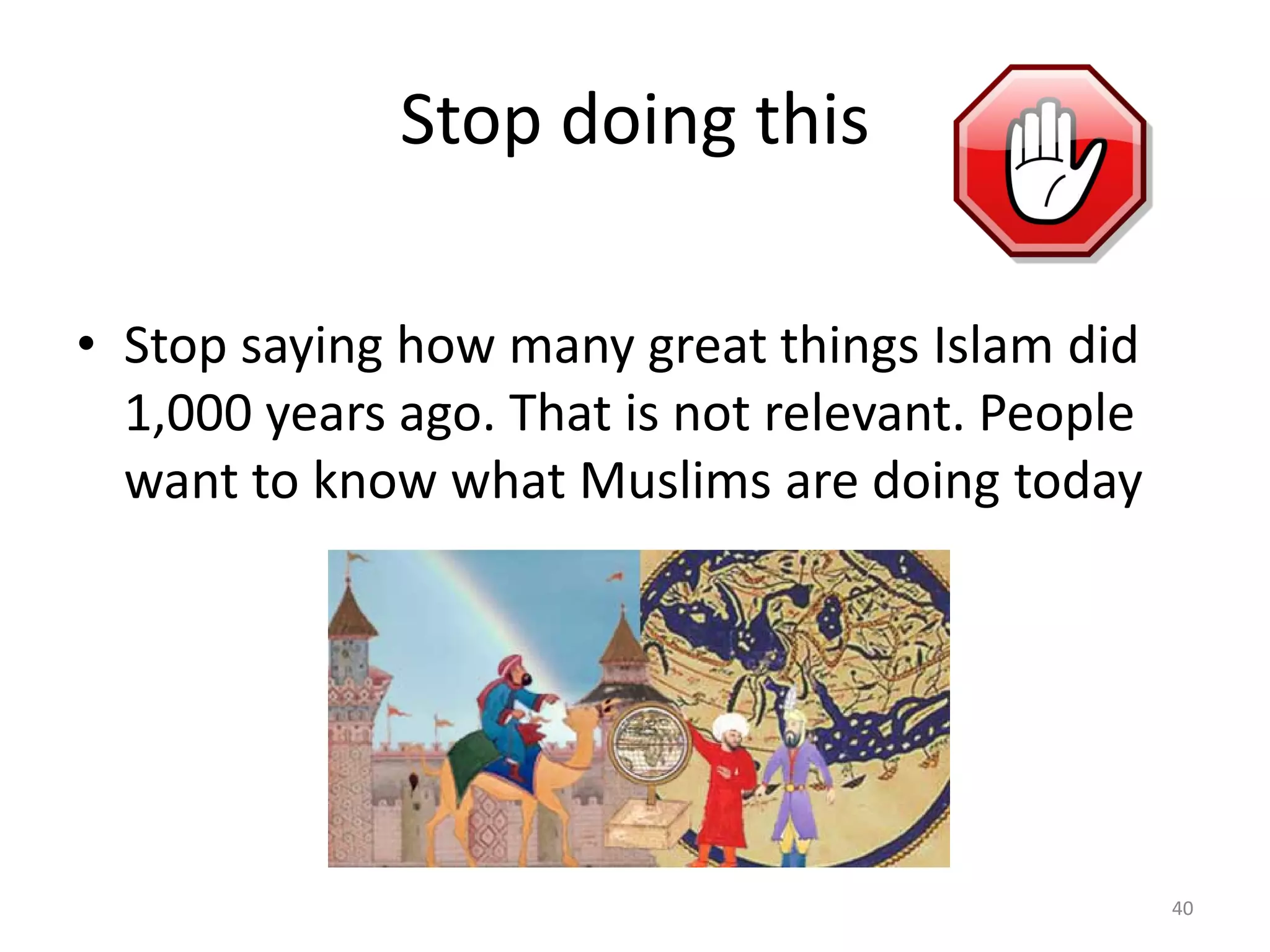 Stop doing this

• Stop saying how many great things Islam did 1,000 years ago. That is not relevant. People want to know what Muslims are doing today

40